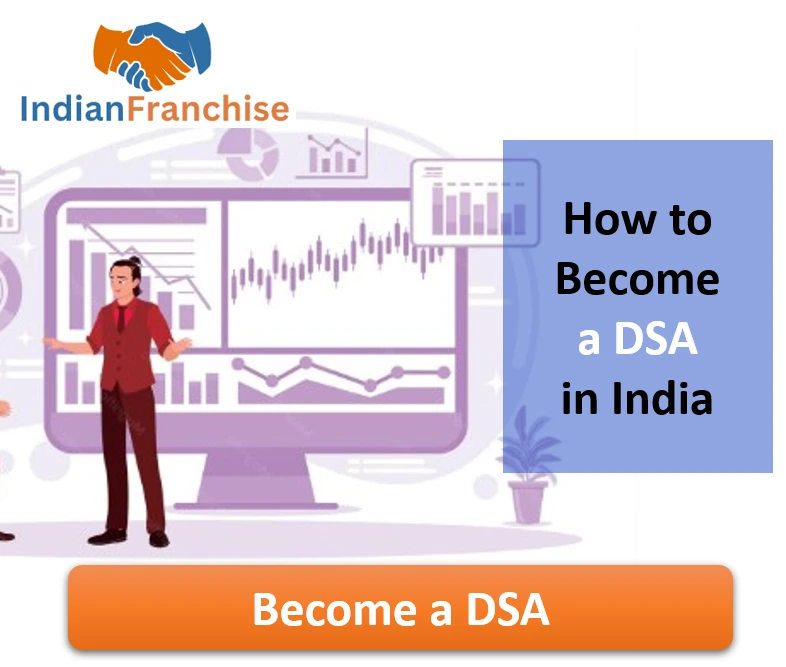 IndianFranchise

How to Become a DSA in India

Become a DSA